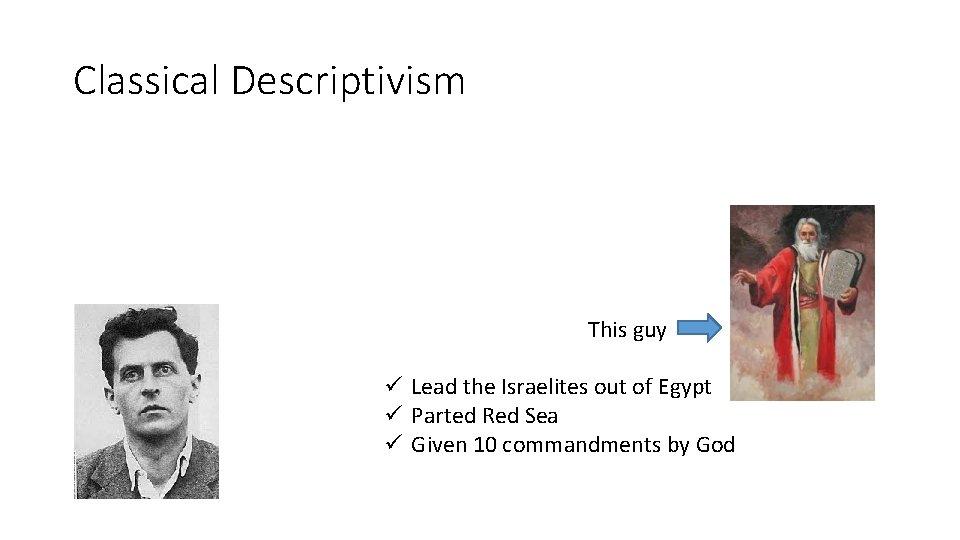 Classical Descriptivism

This guy

✓ Lead the Israelites out of Egypt
✓ Parted Red Sea
✓ Given 10 commandments by God